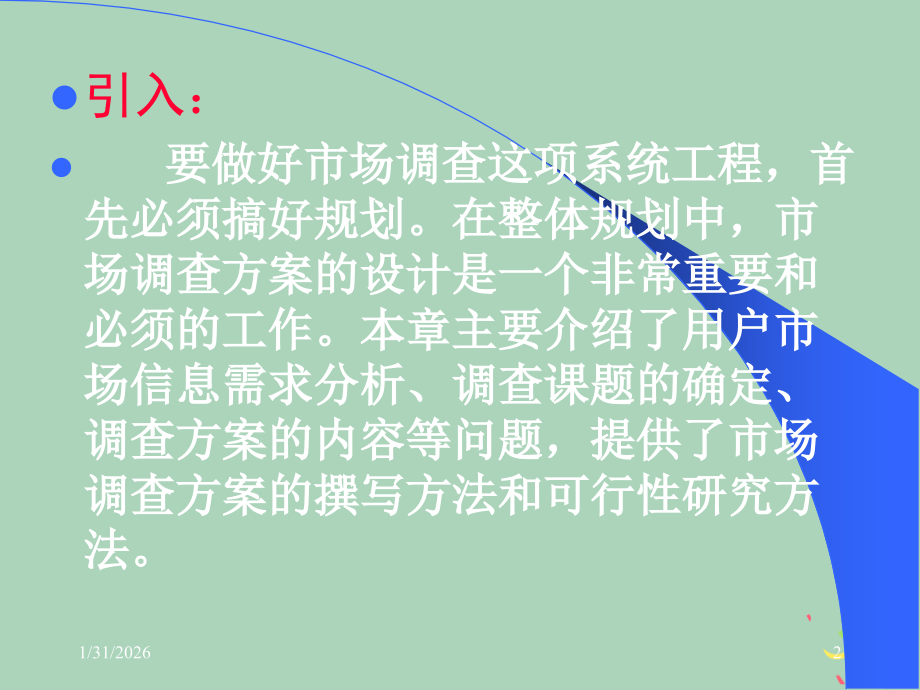 引入：

要做好市场调查这项系统工程，首先必须搞好规划。在整体规划中，市场调查方案的设计是一个非常重要和必须的工作。本章主要介绍了用户市场信息需求分析、调查课题的确定、调查方案的内容等问题，提供了市场调查方案的撰写方法和可行性研究方法。

1/31/2026

2